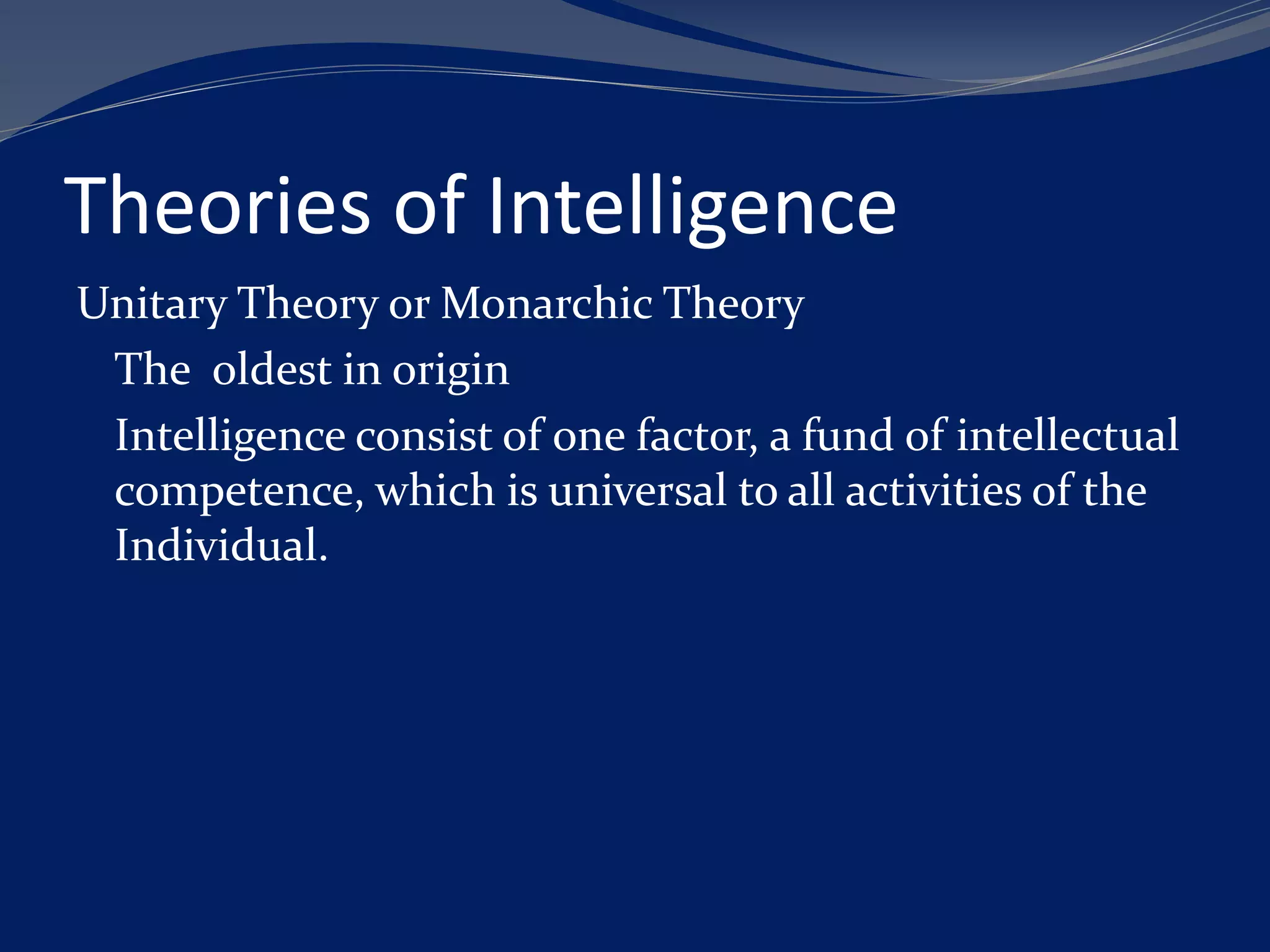 Theories of Intelligence

Unitary Theory or Monarchic Theory

The oldest in origin

Intelligence consist of one factor, a fund of intellectual competence, which is universal to all activities of the Individual.